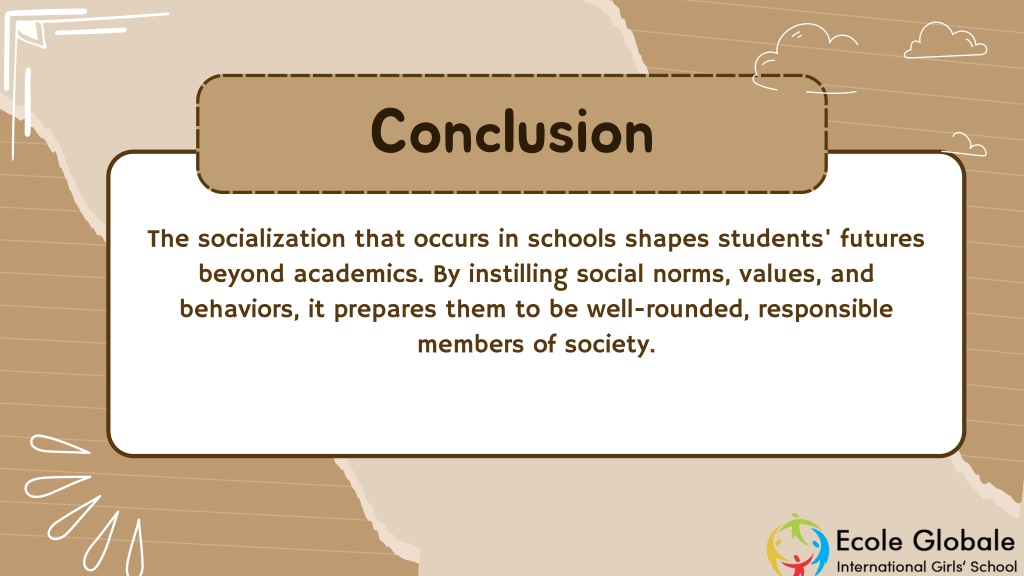 Conclusion

The socialization that occurs in schools shapes students' futures beyond academics. By instilling social norms, values, and behaviors, it prepares them to be well-rounded, responsible members of society.

Ecole Globale
International Girls' School